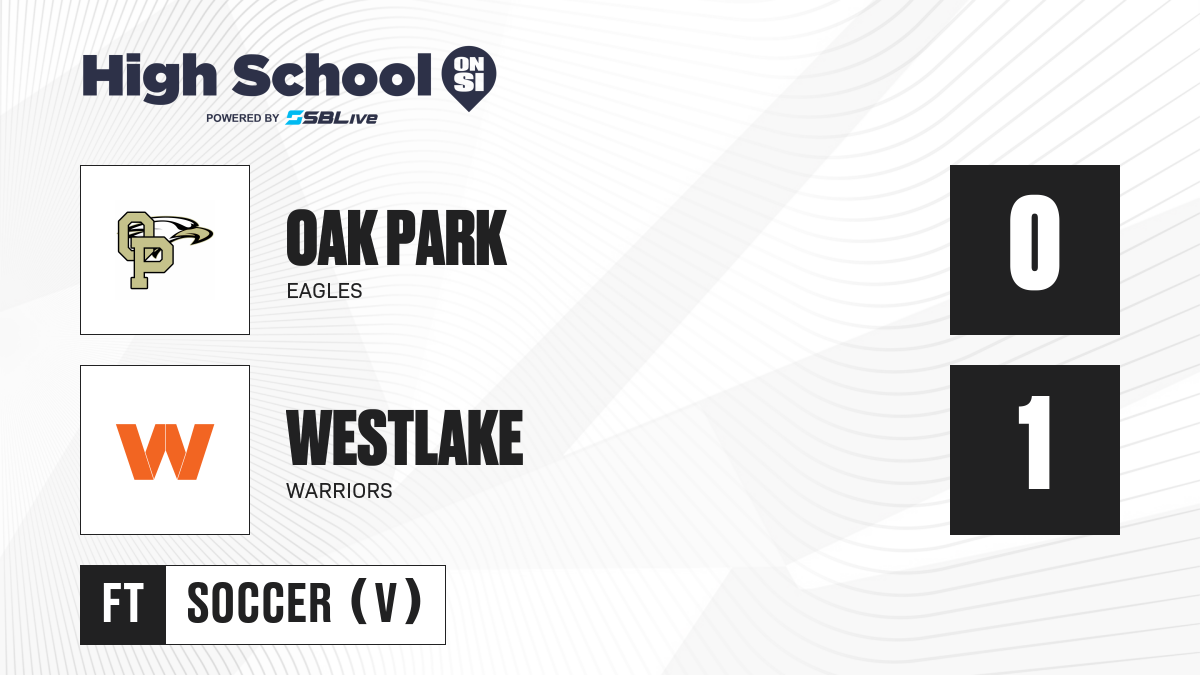 High School ON SI
POWERED BY SBLive

OP

OAK PARK
EAGLES

0

W

WESTLAKE
WARRIORS

1

FT
SOCCER (V)